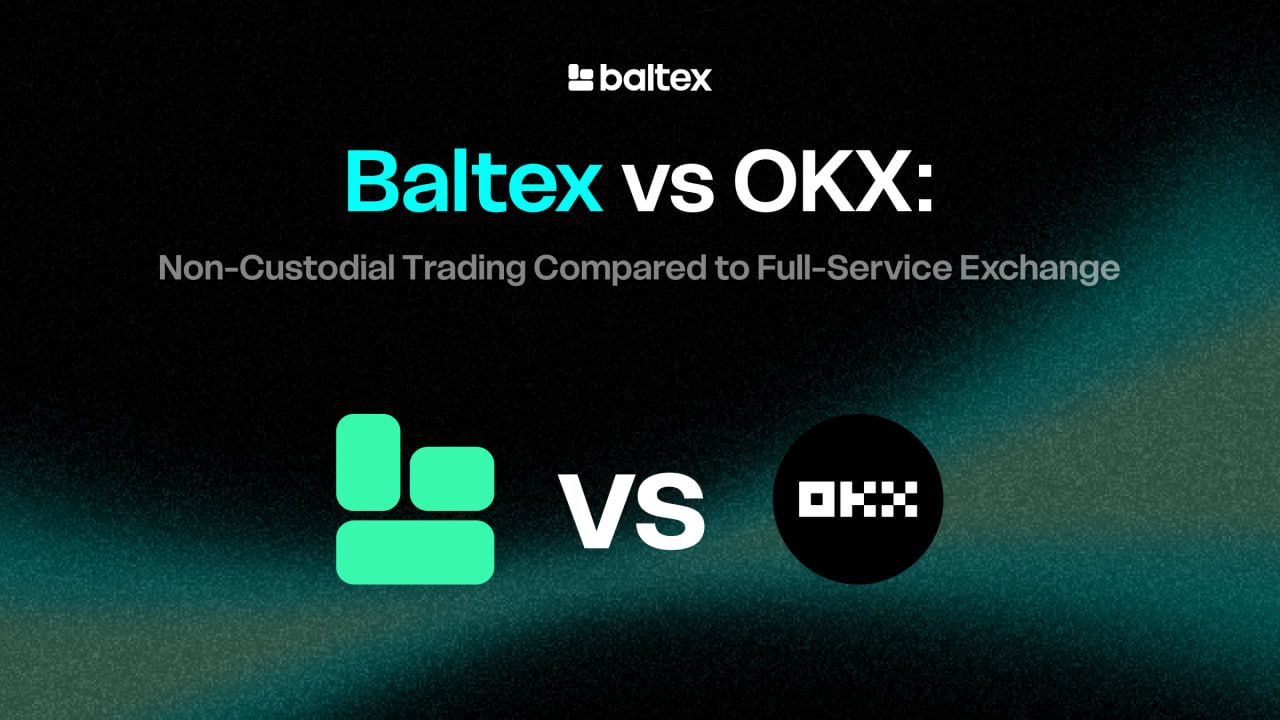 baltex

Baltex vs OKX:

Non-Custodial Trading Compared to Full-Service Exchange

VS

OKX